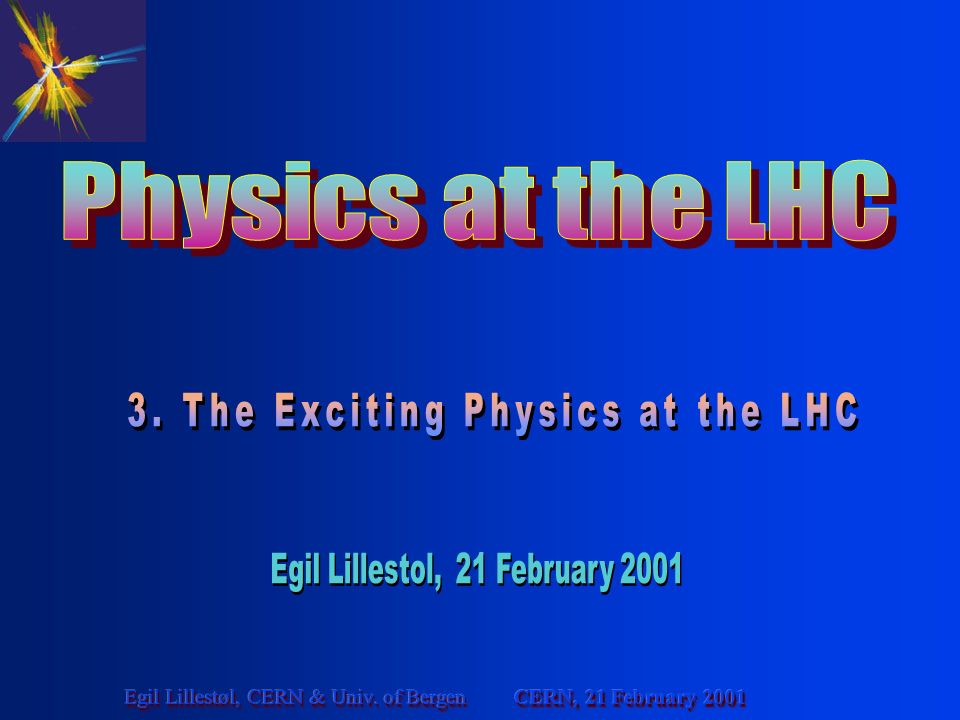 Physics at the LHC

3. The Exciting Physics at the LHC

Egil Lillestol, 21 February 2001

Egil Lillestøl, CERN & Univ. of Bergen CERN, 21 February 2001